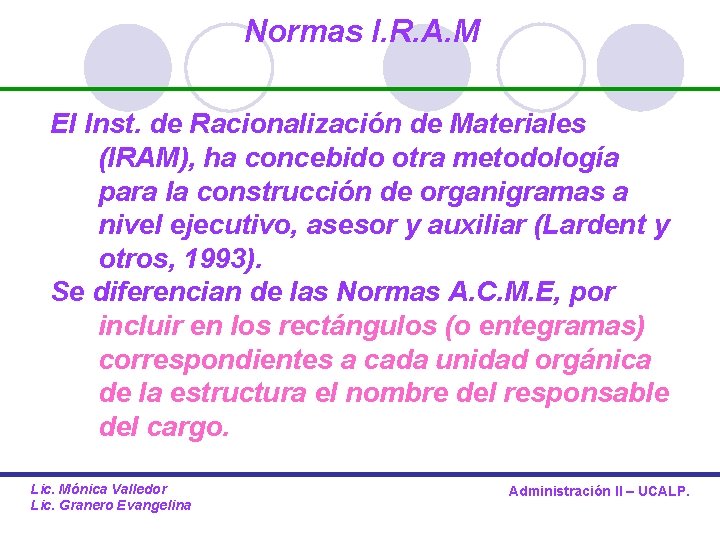 Normas I.R.A.M

El Inst. de Racionalización de Materiales (IRAM), ha concebido otra metodología para la construcción de organigramas a nivel ejecutivo, asesor y auxiliar (Lardent y otros, 1993).

Se diferencian de las Normas A.C.M.E, por incluir en los rectángulos (o entegramas) correspondientes a cada unidad orgánica de la estructura el nombre del responsable del cargo.

Lic. Mónica Valledor
Lic. Granero Evangelina

Administración II – UCALP.